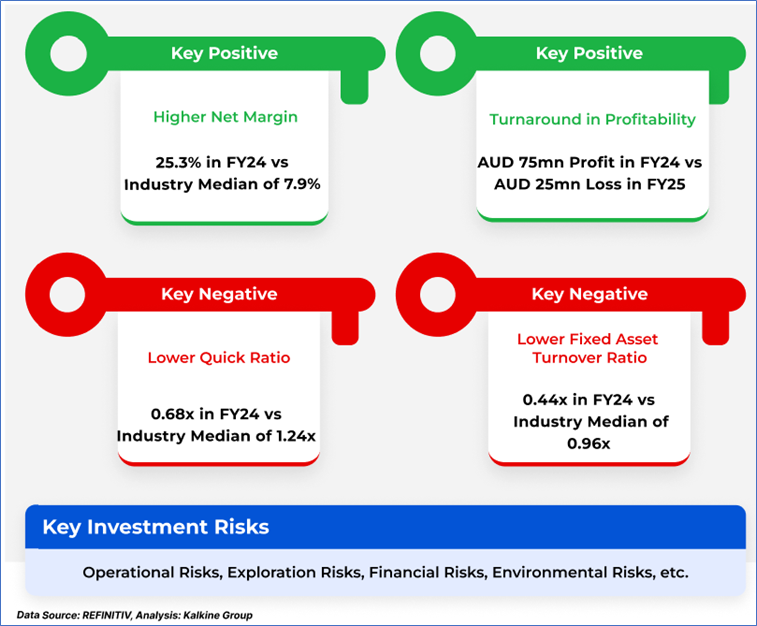 Key Positive

Higher Net Margin

25.3% in FY24 vs Industry Median of 7.9%

Key Positive

Turnaround in Profitability

AUD 75mn Profit in FY24 vs AUD 25mn Loss in FY25

Key Negative

Lower Quick Ratio

0.68x in FY24 vs Industry Median of 1.24x

Key Negative

Lower Fixed Asset Turnover Ratio

0.44x in FY24 vs Industry Median of 0.96x

Key Investment Risks

Operational Risks, Exploration Risks, Financial Risks, Environmental Risks, etc.

Data Source: REFINITIV, Analysis: Kalkine Group